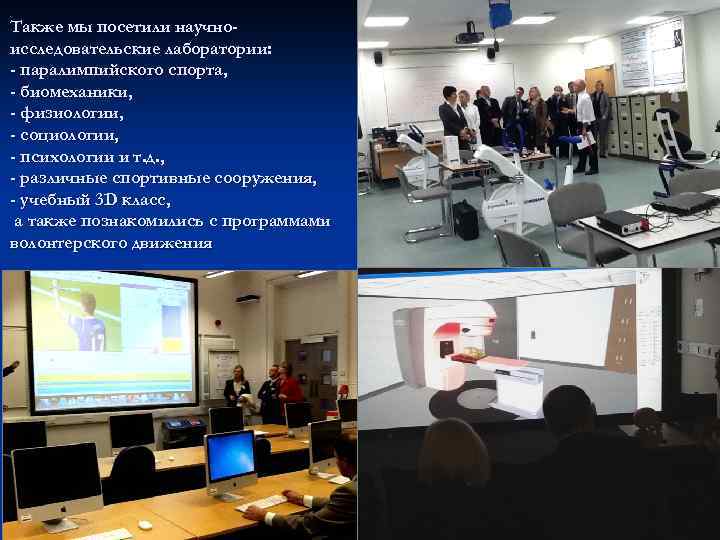 Также мы посетили научно-исследовательские лаборатории:
- паралимпийского спорта,
- биомеханики,
- физиологии,
- социологии,
- психологии и т.д.,
- различные спортивные сооружения,
- учебный 3D класс,
а также познакомились с программами волонтерского движения